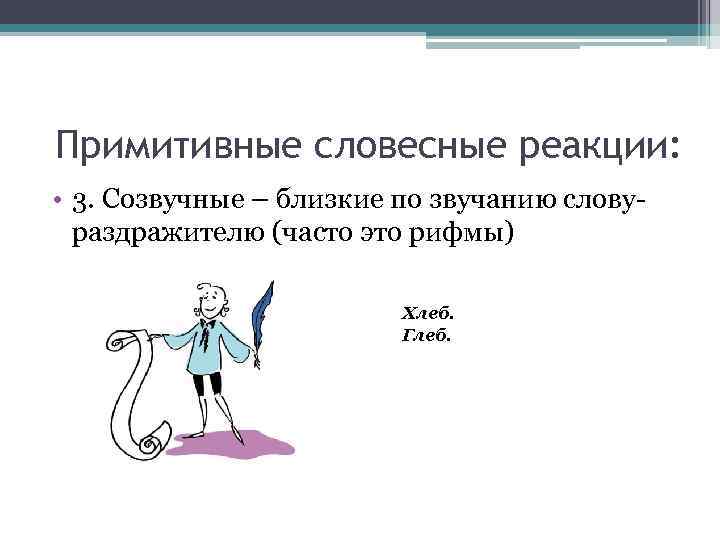 Примитивные словесные реакции:

• 3. Созвучные – близкие по звучанию слову-раздражителю (часто это рифмы)

Хлеб.
Глеб.